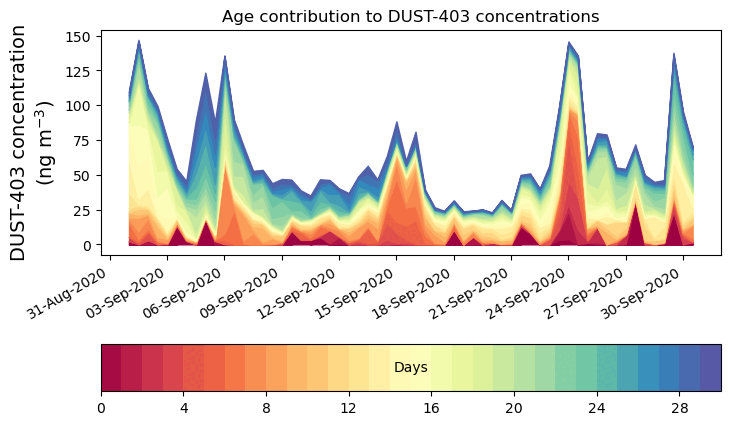 Age contribution to DUST-403 concentrations

DUST-403 concentration (ng m$^{-3}$)

150
125
100
75
50
25
0

31-Aug-2020
03-Sep-2020
06-Sep-2020
09-Sep-2020
12-Sep-2020
15-Sep-2020
18-Sep-2020
21-Sep-2020
24-Sep-2020
27-Sep-2020
30-Sep-2020

Days

0
4
8
12
16
20
24
28